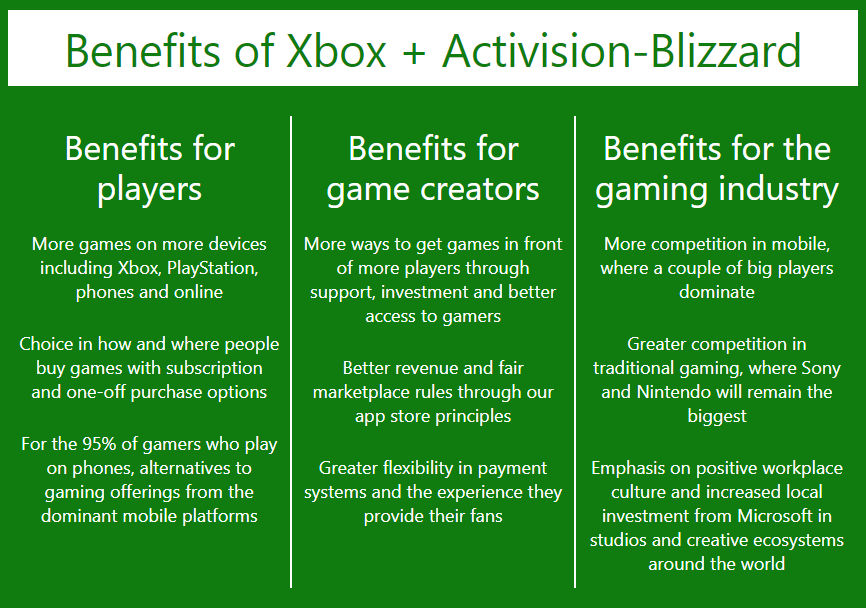 Benefits of Xbox + Activision-Blizzard

Benefits for players

More games on more devices including Xbox, PlayStation, phones and online

Choice in how and where people buy games with subscription and one-off purchase options

For the 95% of gamers who play on phones, alternatives to gaming offerings from the dominant mobile platforms

Benefits for game creators

More ways to get games in front of more players through support, investment and better access to gamers

Better revenue and fair marketplace rules through our app store principles

Greater flexibility in payment systems and the experience they provide their fans

Benefits for the gaming industry

More competition in mobile, where a couple of big players dominate

Greater competition in traditional gaming, where Sony and Nintendo will remain the biggest

Emphasis on positive workplace culture and increased local investment from Microsoft in studios and creative ecosystems around the world